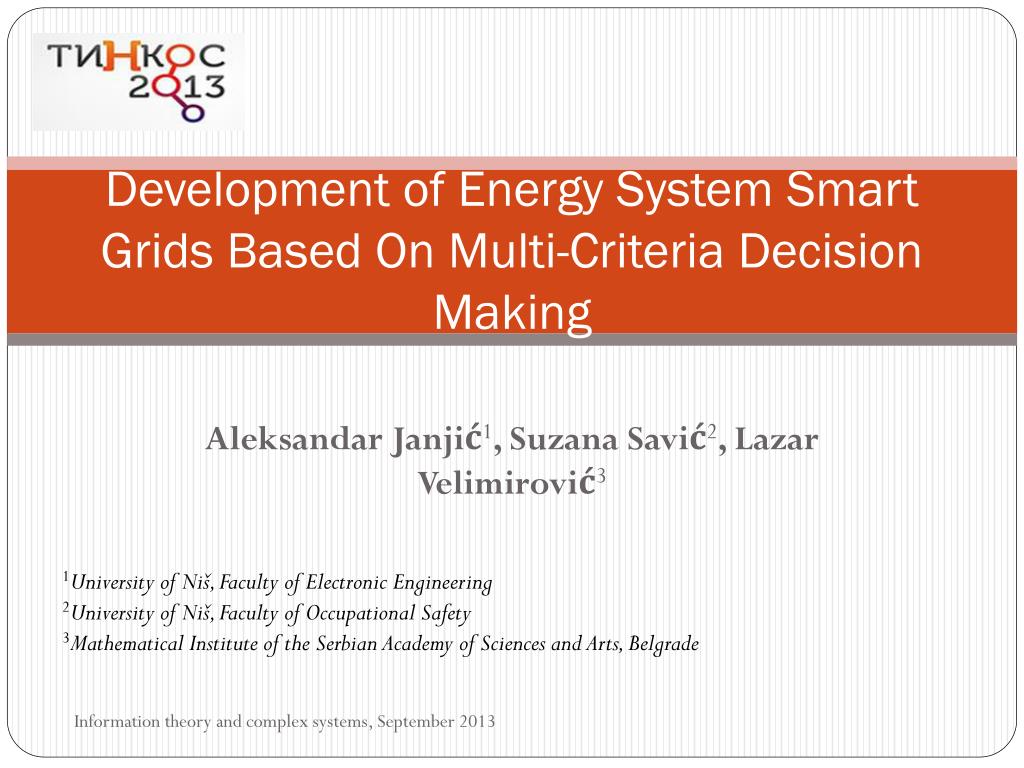 ТИНКОС
2013

Development of Energy System Smart Grids Based On Multi-Criteria Decision Making

Aleksandar Janjić$^1$, Suzana Savić$^2$, Lazar Velimirović$^3$

$^1$University of Niš, Faculty of Electronic Engineering
$^2$University of Niš, Faculty of Occupational Safety
$^3$Mathematical Institute of the Serbian Academy of Sciences and Arts, Belgrade

Information theory and complex systems, September 2013